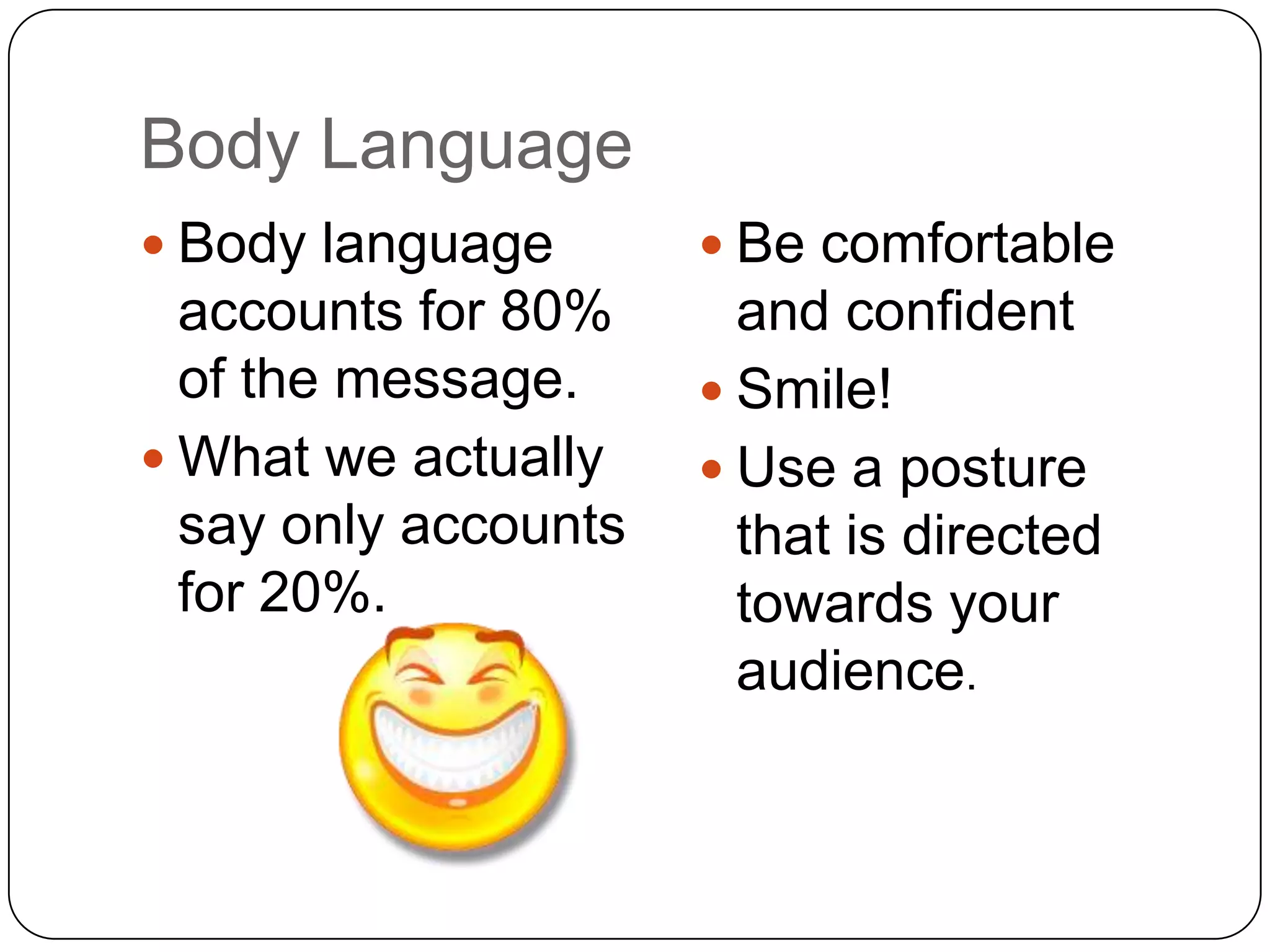 Body Language

- Body language accounts for 80% of the message.
- What we actually say only accounts for 20%.

- Be comfortable and confident
- Smile!
- Use a posture that is directed towards your audience.